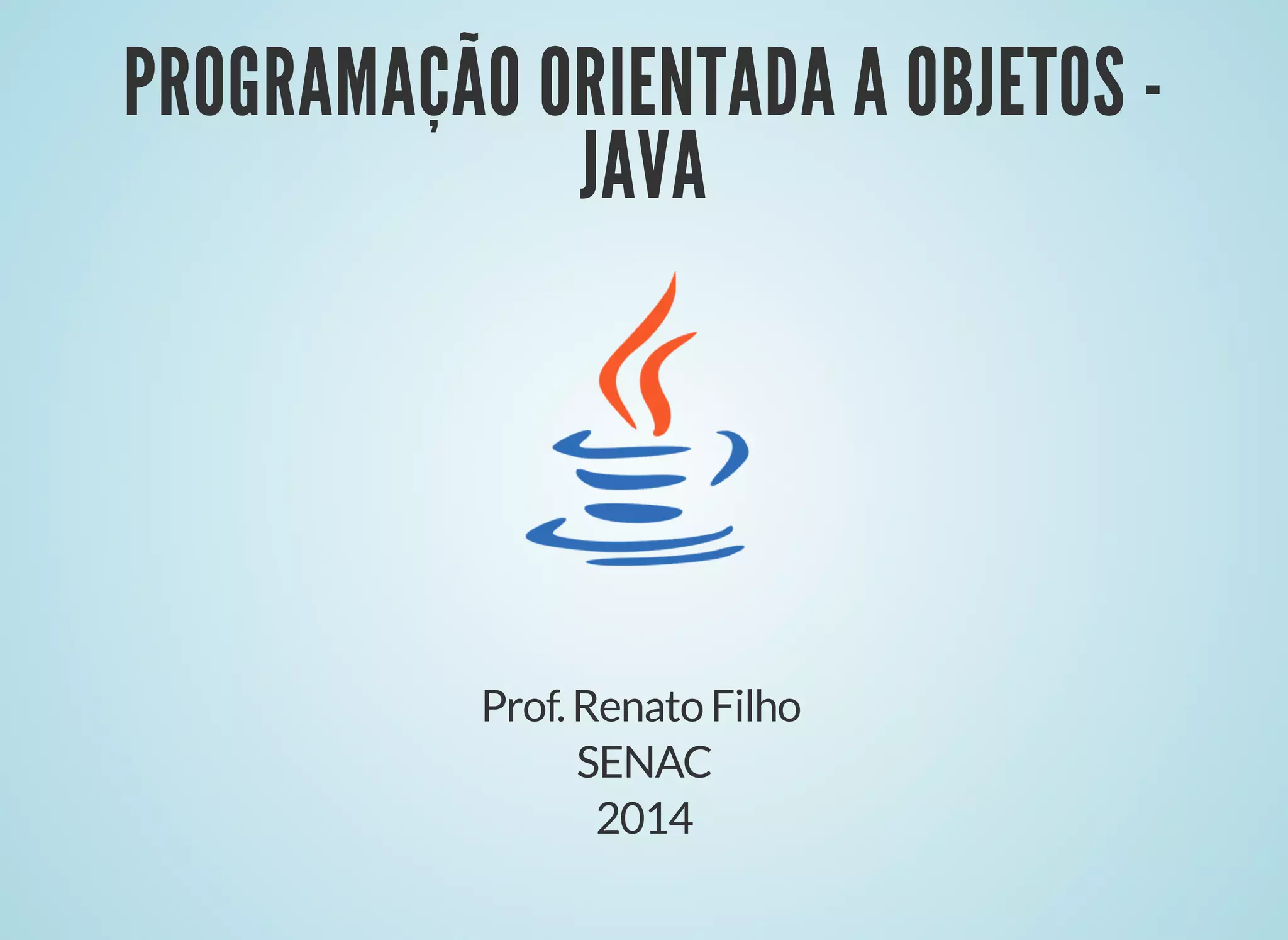 PROGRAMAÇÃO ORIENTADA A OBJETOS - JAVA

Prof. Renato Filho
SENAC
2014